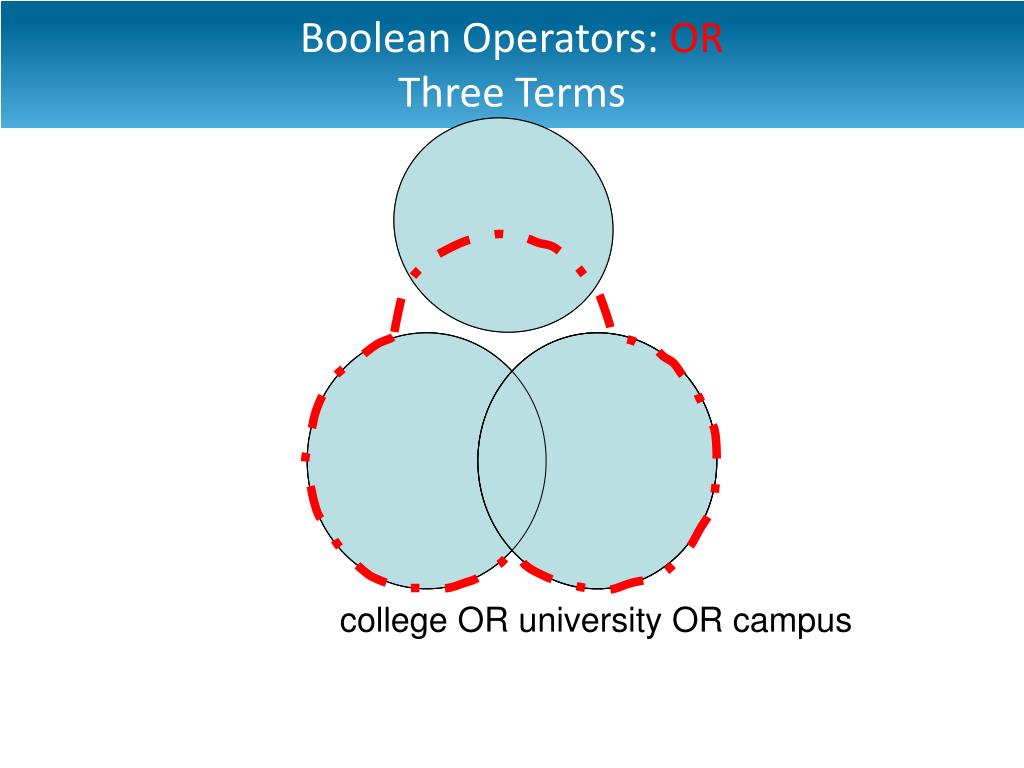 Boolean Operators: OR
Three Terms

college OR university OR campus